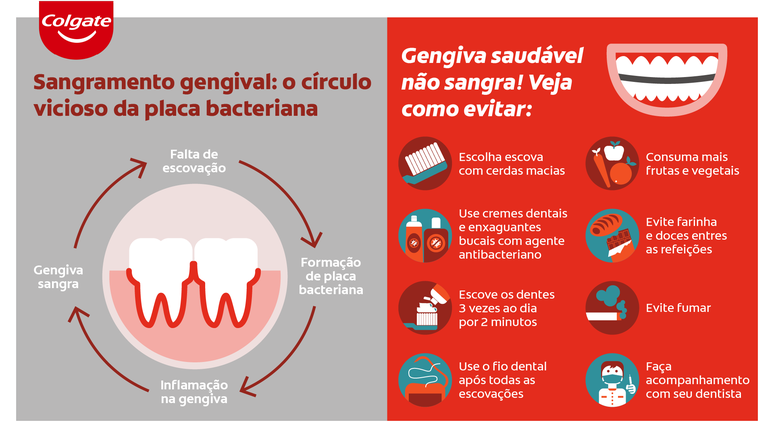 Colgate

Sangramento gengival: o círculo vicioso da placa bacteriana

Falta de escovação

Formação de placa bacteriana

Inflamação na gengiva

Gengiva sangra

Gengiva saudável não sangra! Veja como evitar:

Escolha escova com cerdas macias

Use cremes dentais e enxaguantes bucais com agente antibacteriano

Escove os dentes 3 vezes ao dia por 2 minutos

Use o fio dental após todas as escovações

Consuma mais frutas e vegetais

Evite farinha e doces entres as refeições

Evite fumar

Faça acompanhamento com seu dentista